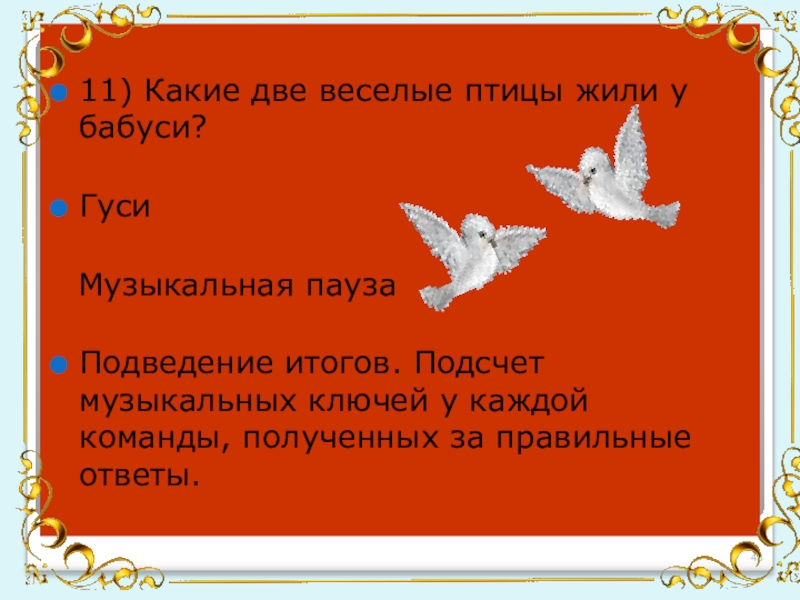 11) Какие две веселые птицы жили у бабуси?

Гуси

Музыкальная пауза

Подведение итогов. Подсчет музыкальных ключей у каждой команды, полученных за правильные ответы.